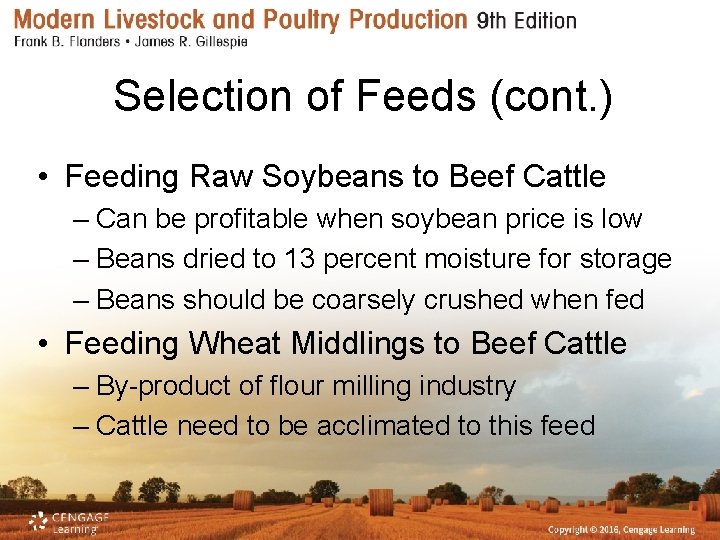 Modern Livestock and Poultry Production 9th Edition
Frank B. Flanders • James R. Gillespie

Selection of Feeds (cont.)

• Feeding Raw Soybeans to Beef Cattle
– Can be profitable when soybean price is low
– Beans dried to 13 percent moisture for storage
– Beans should be coarsely crushed when fed
• Feeding Wheat Middlings to Beef Cattle
– By-product of flour milling industry
– Cattle need to be acclimated to this feed

CENGAGE Learning

Copyright © 2016, Cengage Learning